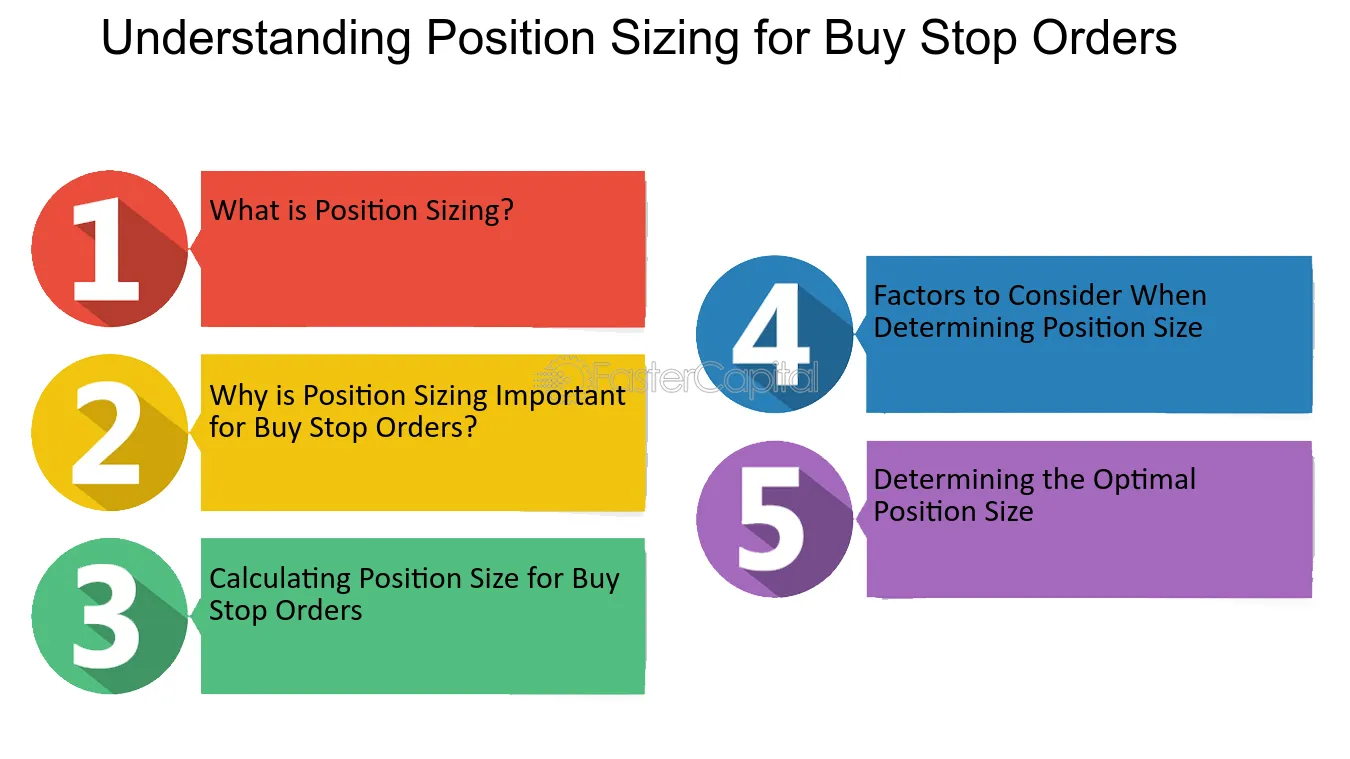 Understanding Position Sizing for Buy Stop Orders

1
What is Position Sizing?

2
Why is Position Sizing Important for Buy Stop Orders?

3
Calculating Position Size for Buy Stop Orders

4
Factors to Consider When Determining Position Size

5
Determining the Optimal Position Size

FasterCapital